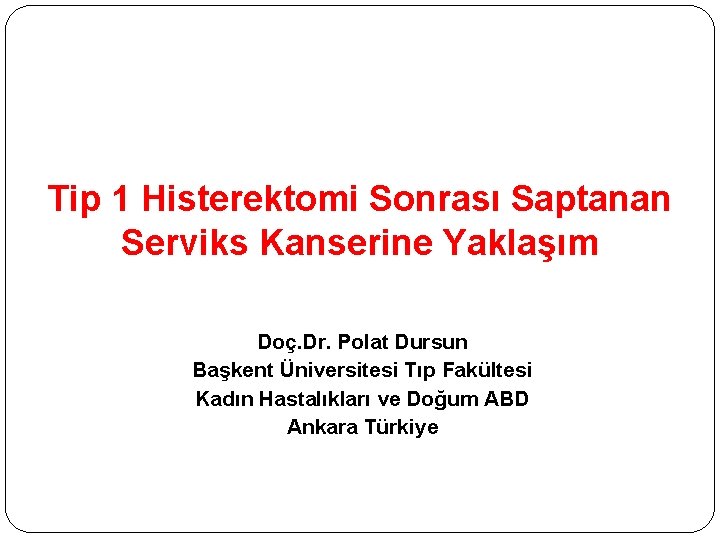 Tip 1 Histerektomi Sonrası Saptanan Serviks Kanserine Yaklaşım

Doç.Dr. Polat Dursun
Başkent Üniversitesi Tıp Fakültesi
Kadın Hastalıkları ve Doğum ABD
Ankara Türkiye